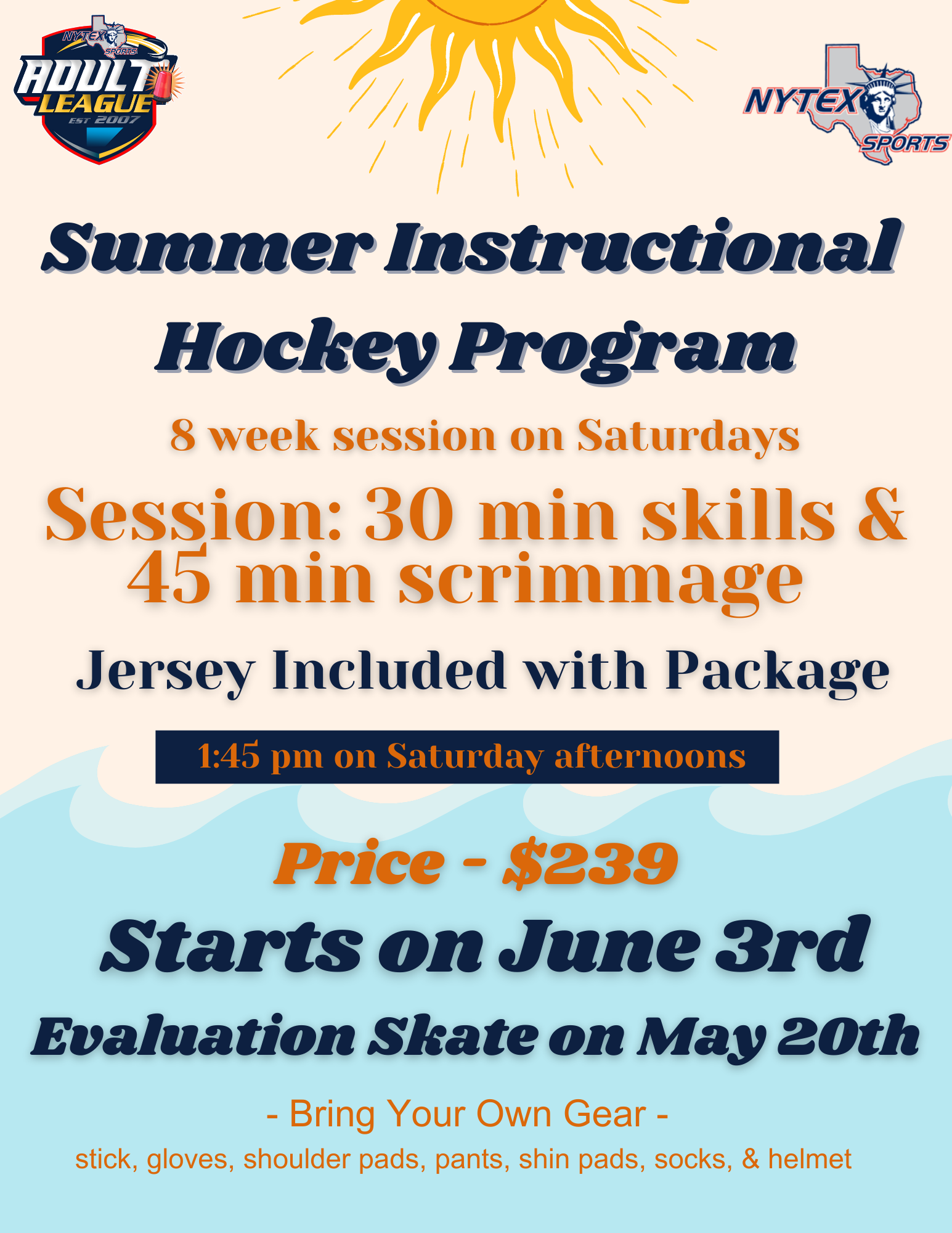 NYTEX SPORTS
ADULT LEAGUE
EST 2007

NYTEX SPORTS

Summer Instructional Hockey Program

8 week session on Saturdays

Session: 30 min skills & 45 min scrimmage

Jersey Included with Package

1:45 pm on Saturday afternoons

Price - $239

Starts on June 3rd

Evaluation Skate on May 20th

- Bring Your Own Gear -

stick, gloves, shoulder pads, pants, shin pads, socks, & helmet